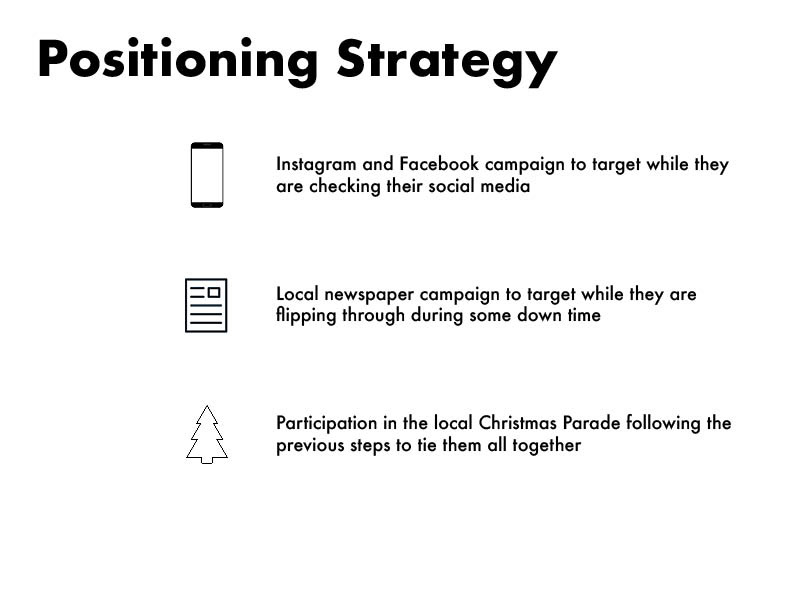 Positioning Strategy

Instagram and Facebook campaign to target while they are checking their social media

Local newspaper campaign to target while they are flipping through during some down time

Participation in the local Christmas Parade following the previous steps to tie them all together